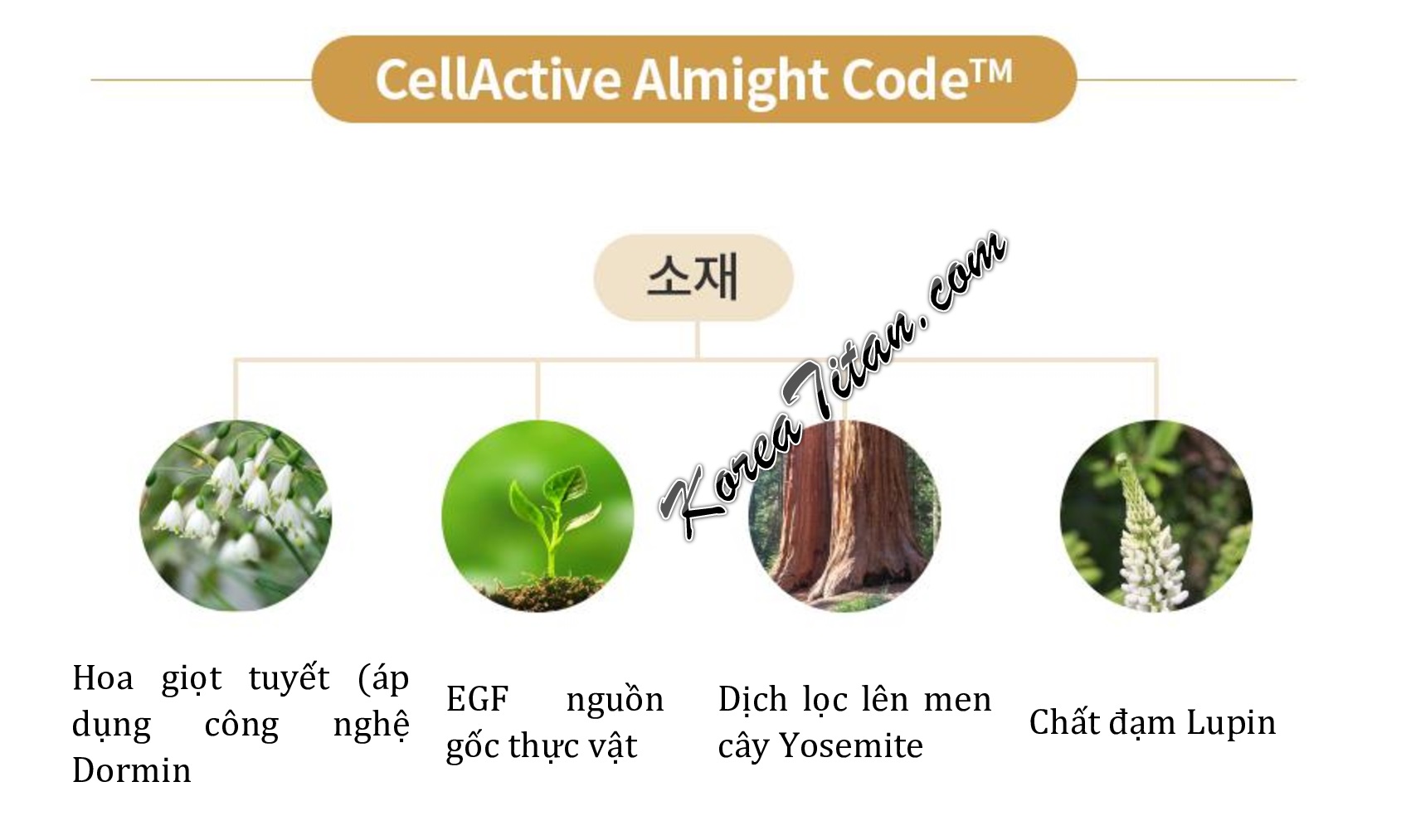 CellActive Almight Code™

소재

KoreaTitan.com

Hoa giọt tuyết (áp dụng công nghệ Dormin

EGF nguồn gốc thực vật

Dịch lọc lên men cây Yosemite

Chất đạm Lupin